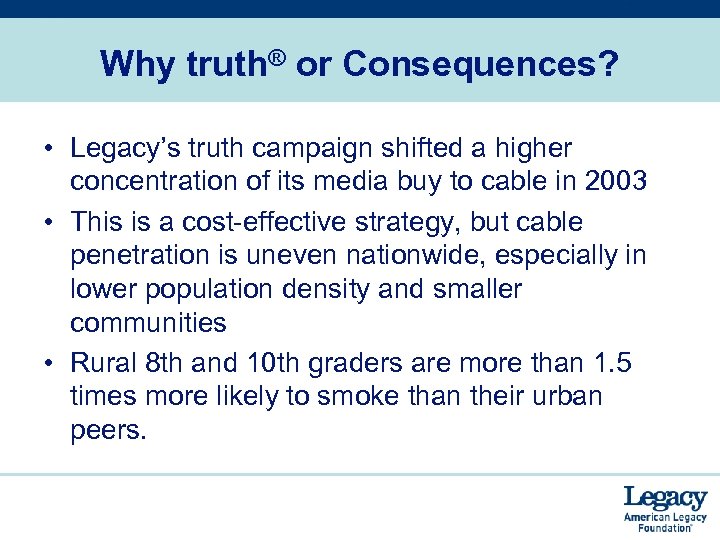 Why truth® or Consequences?

• Legacy's truth campaign shifted a higher concentration of its media buy to cable in 2003

• This is a cost-effective strategy, but cable penetration is uneven nationwide, especially in lower population density and smaller communities

• Rural 8th and 10th graders are more than 1.5 times more likely to smoke than their urban peers.

Legacy
American Legacy Foundation®